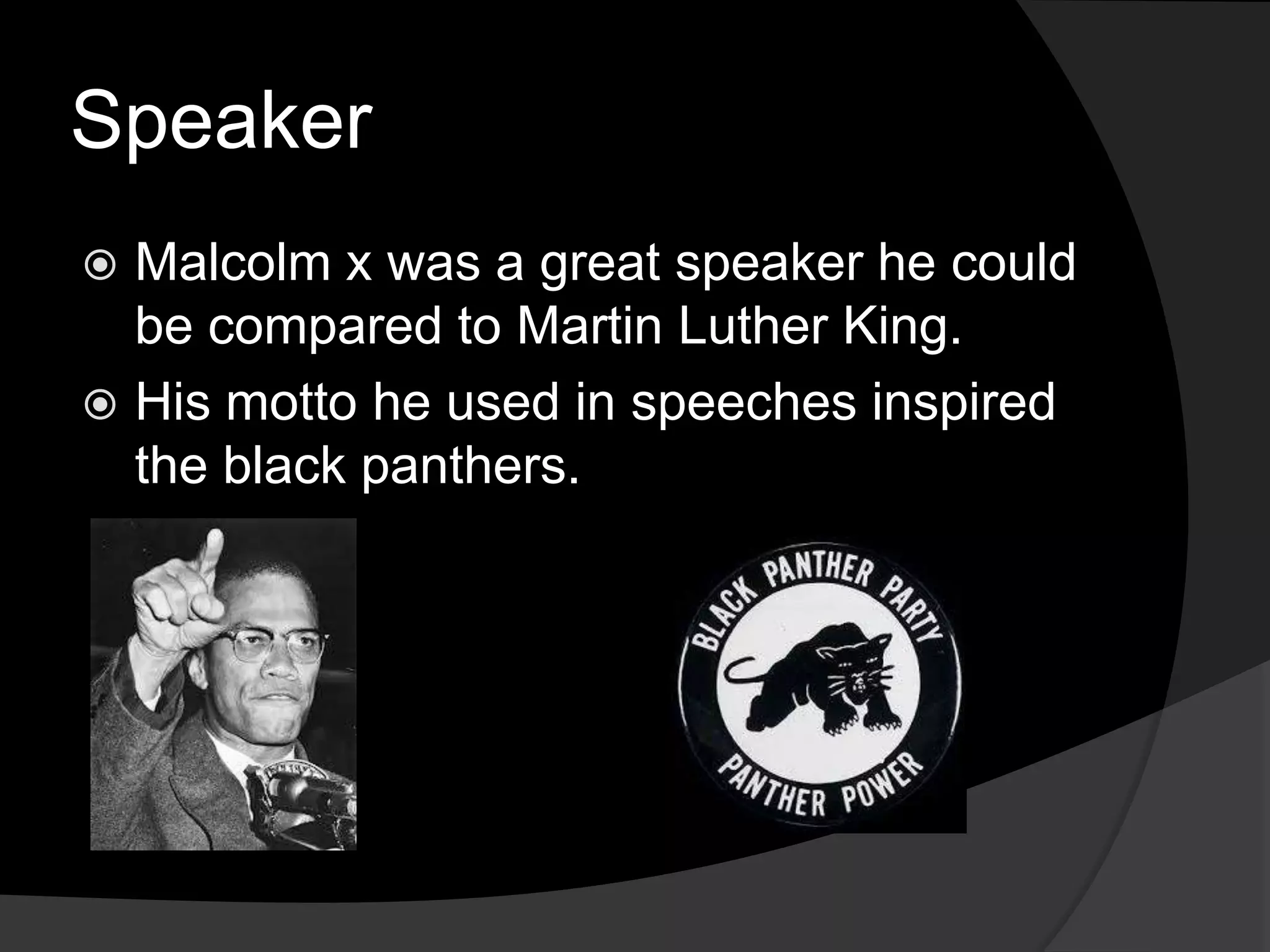 Speaker

Malcolm x was a great speaker he could be compared to Martin Luther King.

His motto he used in speeches inspired the black panthers.

BLACK PANTHER PARTY

PANTHER POWER